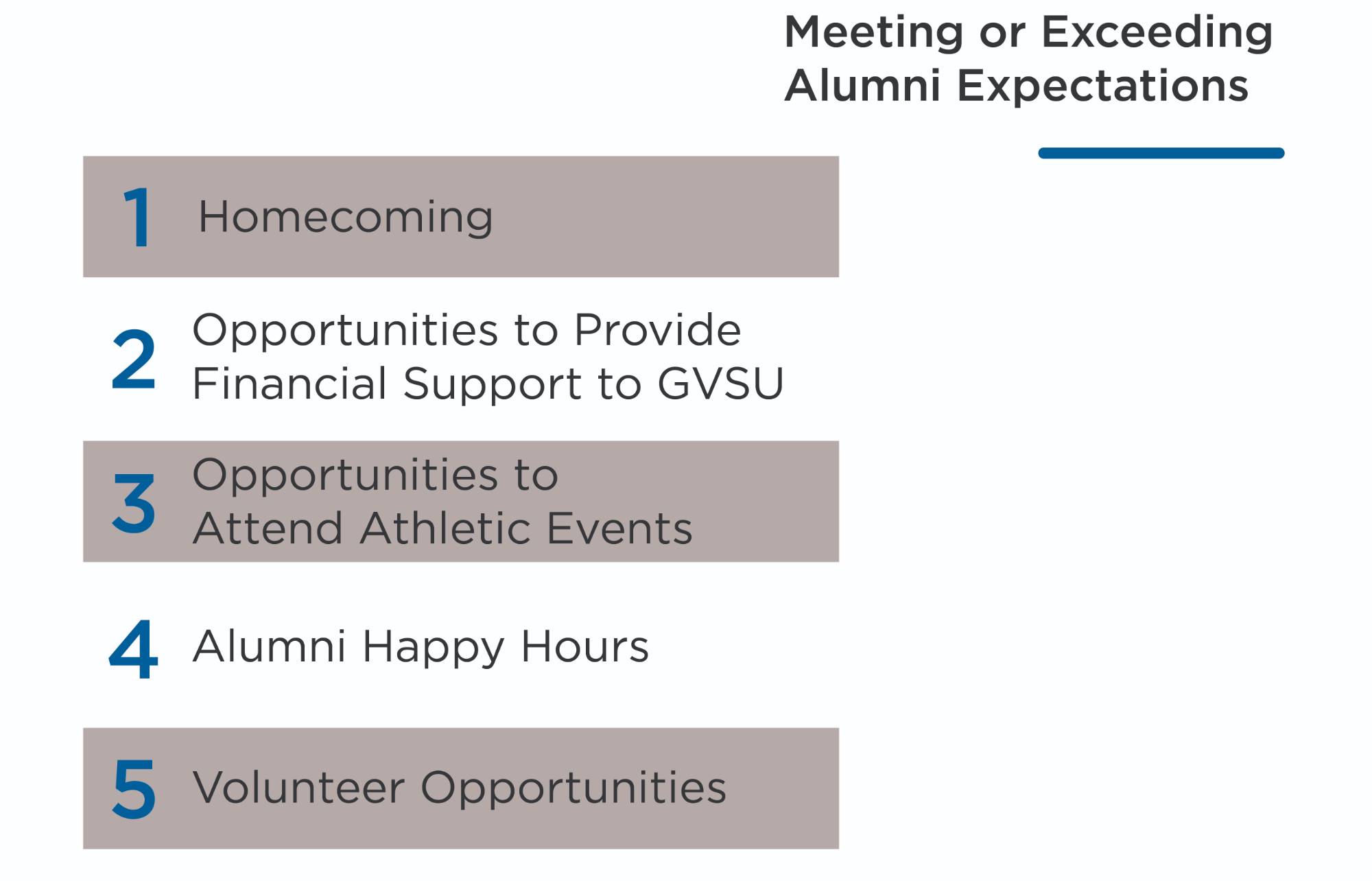 Meeting or Exceeding Alumni Expectations

1 Homecoming

2 Opportunities to Provide Financial Support to GVSU

3 Opportunities to Attend Athletic Events

4 Alumni Happy Hours

5 Volunteer Opportunities